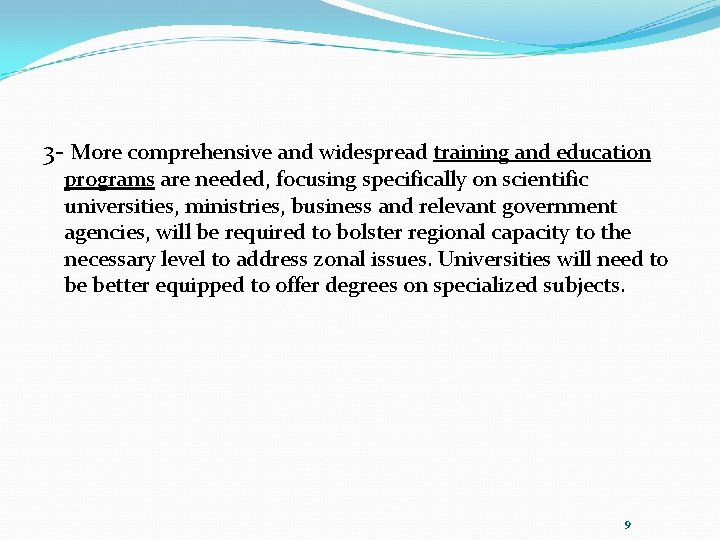 3- More comprehensive and widespread training and education programs are needed, focusing specifically on scientific universities, ministries, business and relevant government agencies, will be required to bolster regional capacity to the necessary level to address zonal issues. Universities will need to be better equipped to offer degrees on specialized subjects.

9